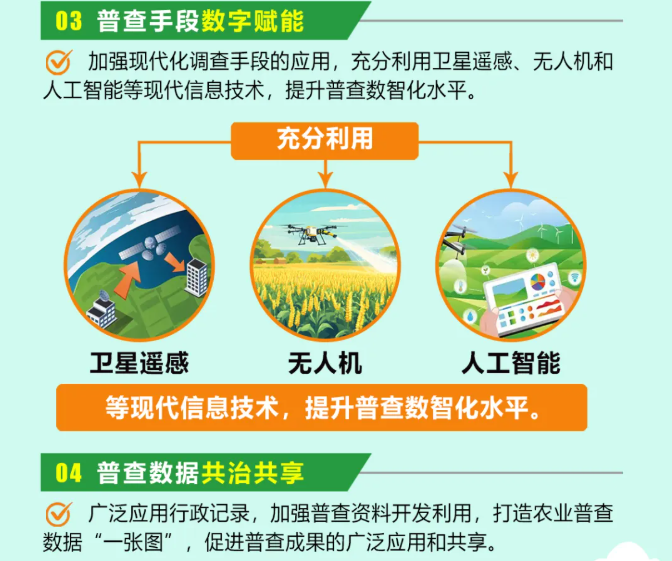 03 普查手段数字赋能

加强现代化调查手段的应用，充分利用卫星遥感、无人机和人工智能等现代信息技术，提升普查数智化水平。

充分利用

卫星遥感

无人机

人工智能

等现代信息技术，提升普查数智化水平。

04 普查数据共治共享

广泛应用行政记录，加强普查资料开发利用，打造农业普查数据“一张图”，促进普查成果的广泛应用和共享。